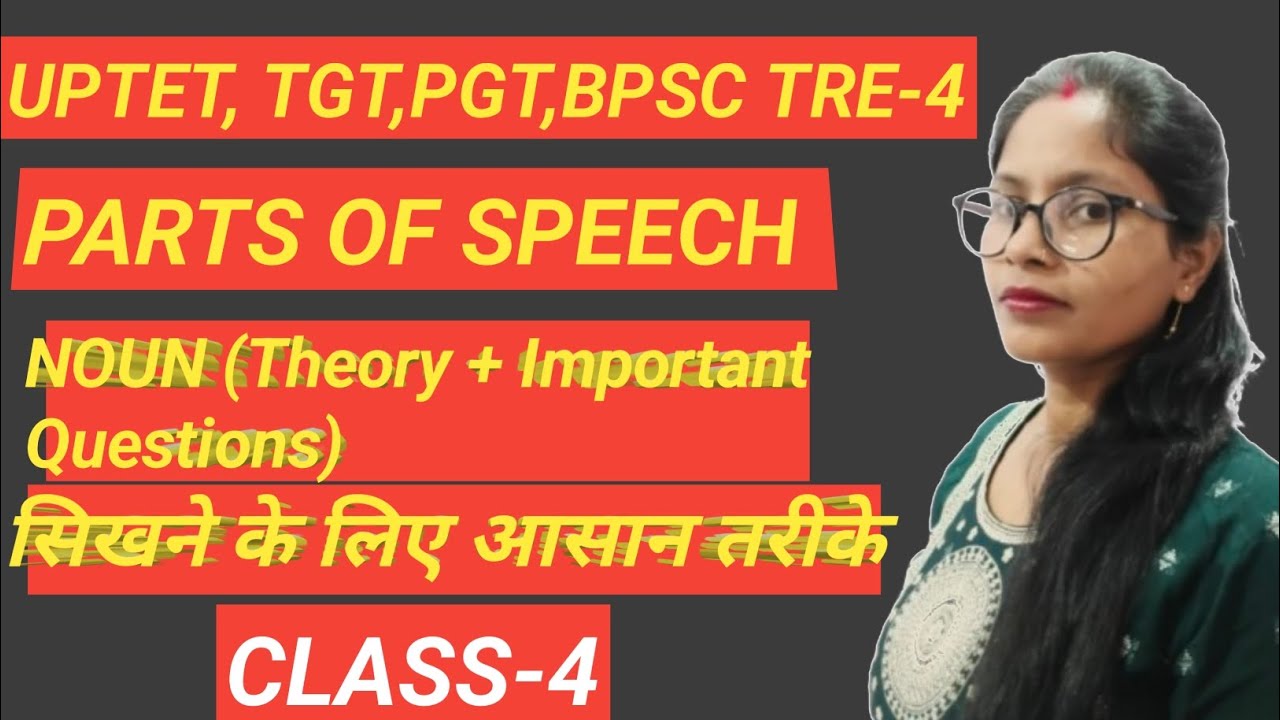 UPTET, TGT,PGT,BPSC TRE-4

PARTS OF SPEECH

NOUN (Theory + Important Questions)

सिखने के लिए आसान तरीके

CLASS-4